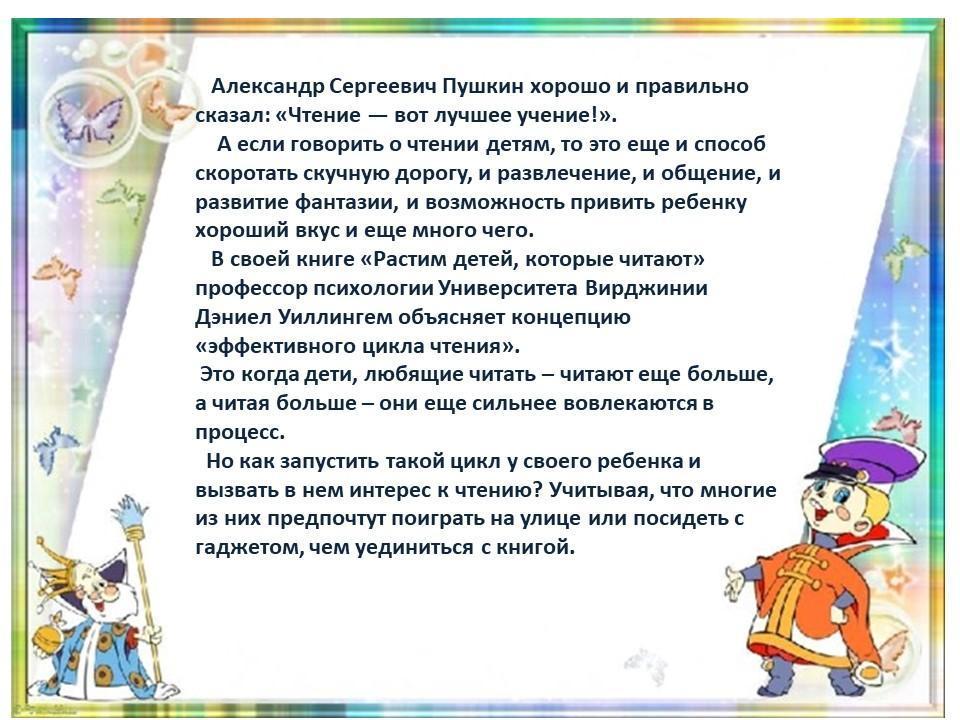 Александр Сергеевич Пушкин хорошо и правильно сказал: «Чтение — вот лучшее учение!».

А если говорить о чтении детям, то это еще и способ скоротать скучную дорогу, и развлечение, и общение, и развитие фантазии, и возможность привить ребенку хороший вкус и еще много чего.

В своей книге «Растим детей, которые читают» профессор психологии Университета Вирджинии Дэниел Уиллингем объясняет концепцию «эффективного цикла чтения».

Это когда дети, любящие читать – читают еще больше, а читая больше – они еще сильнее вовлекаются в процесс.

Но как запустить такой цикл у своего ребенка и вызвать в нем интерес к чтению? Учитывая, что многие из них предпочтут поиграть на улице или посидеть с гаджетом, чем уединиться с книгой.